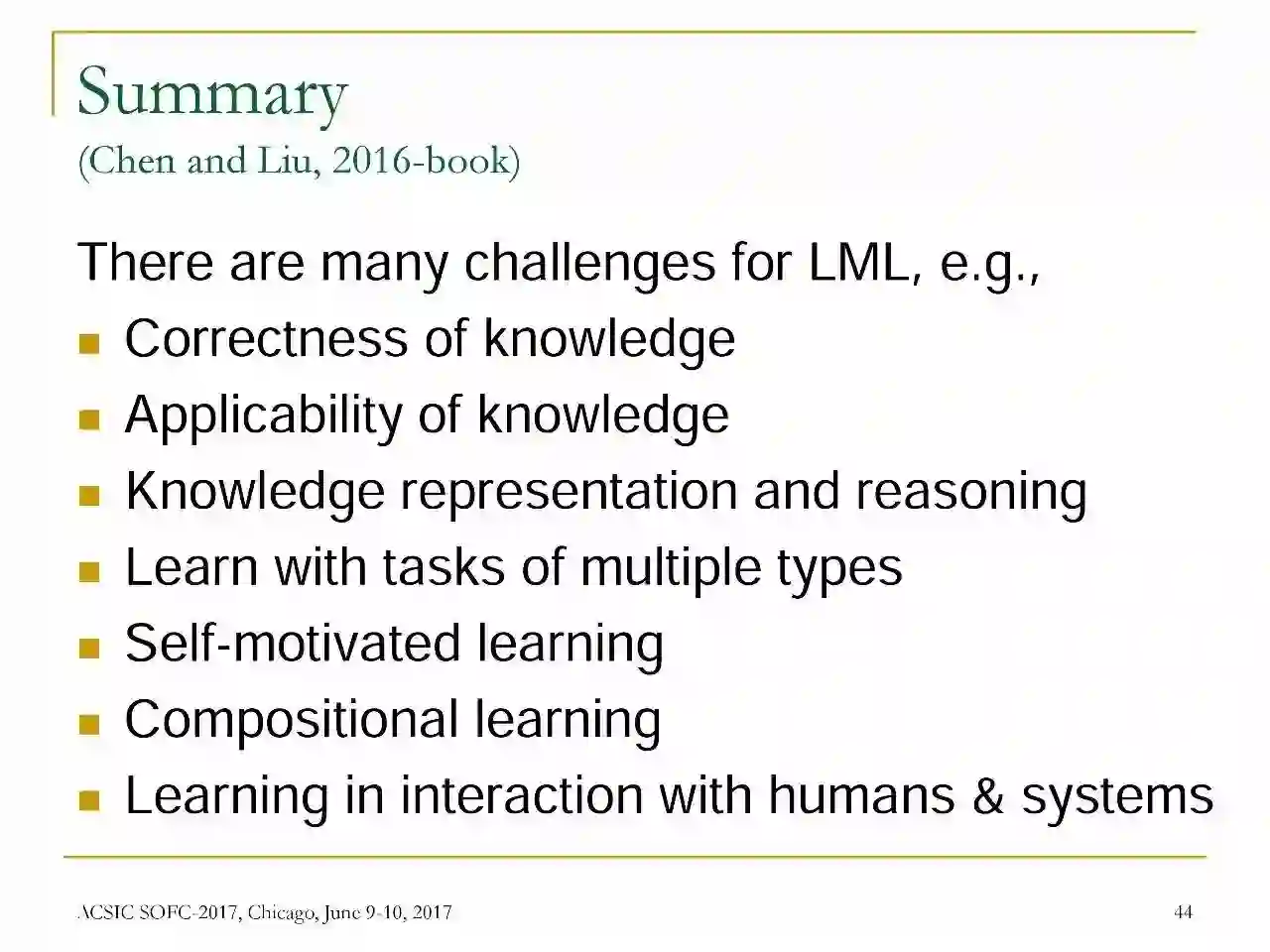 Summary
(Chen and Liu, 2016-book)

There are many challenges for LML, e.g.,

- Correctness of knowledge
- Applicability of knowledge
- Knowledge representation and reasoning
- Learn with tasks of multiple types
- Self-motivated learning
- Compositional learning
- Learning in interaction with humans & systems

ACSIC SOFC-2017, Chicago, June 9-10, 2017

44